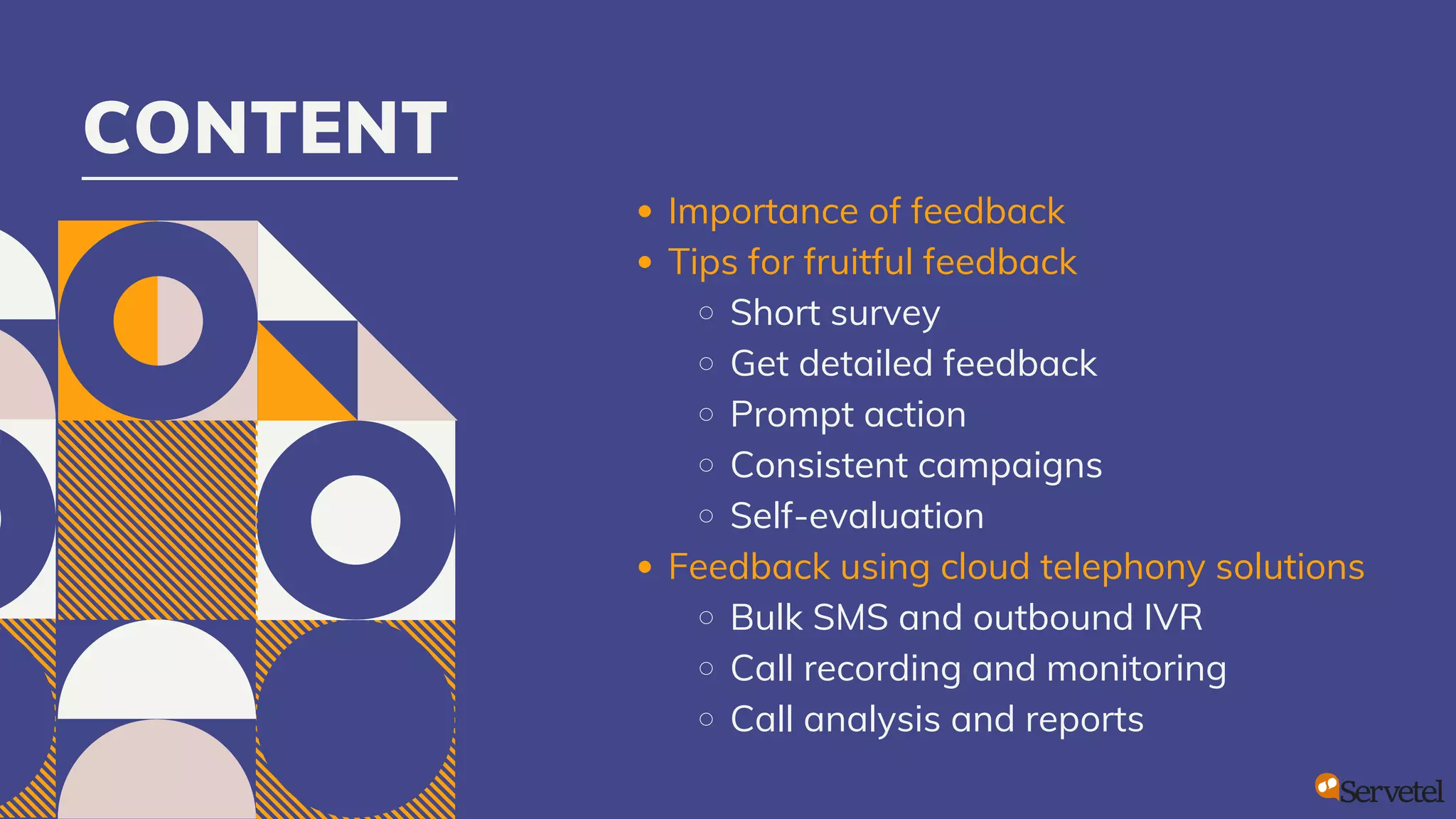 CONTENT

- Importance of feedback
- Tips for fruitful feedback
  - Short survey
  - Get detailed feedback
  - Prompt action
  - Consistent campaigns
  - Self-evaluation
- Feedback using cloud telephony solutions
  - Bulk SMS and outbound IVR
  - Call recording and monitoring
  - Call analysis and reports

Servetel